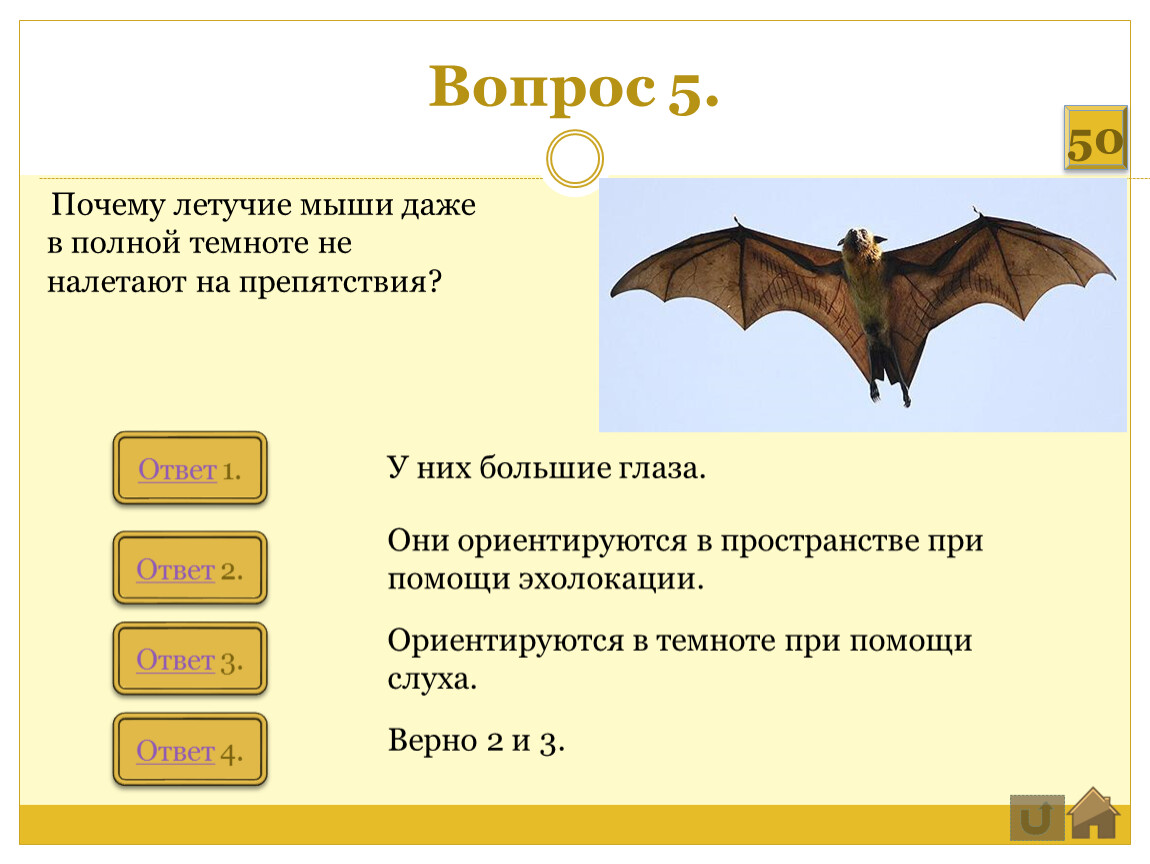 Вопрос 5.

50

Почему летучие мыши даже в полной темноте не налетают на препятствия?

Ответ 1.

У них большие глаза.

Ответ 2.

Они ориентируются в пространстве при помощи эхолокации.

Ответ 3.

Ориентируются в темноте при помощи слуха.

Ответ 4.

Верно 2 и 3.